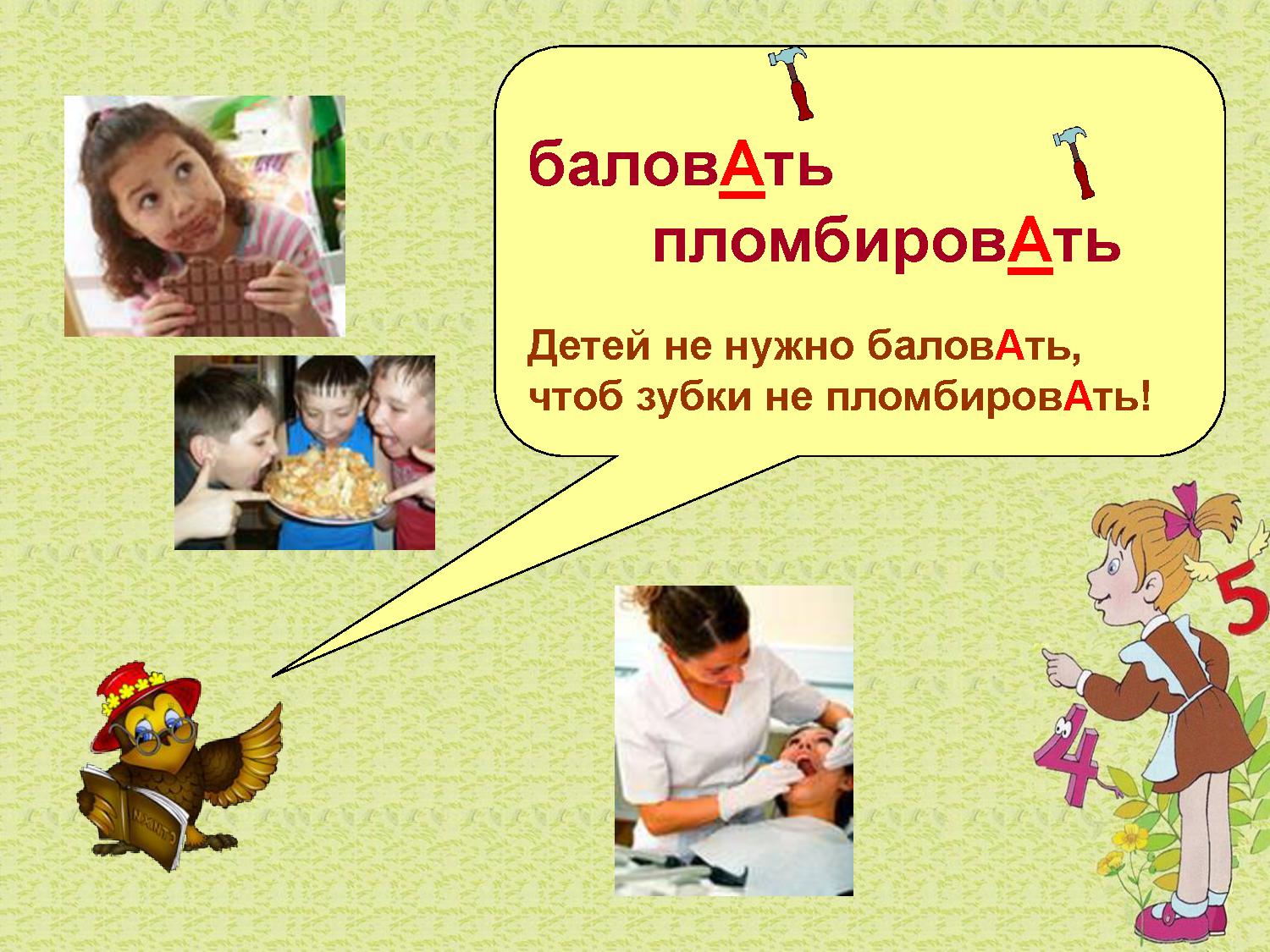 баловАть

пломбировАть

Детей не нужно баловАть, чтоб зубки не пломбировАть!

5

4